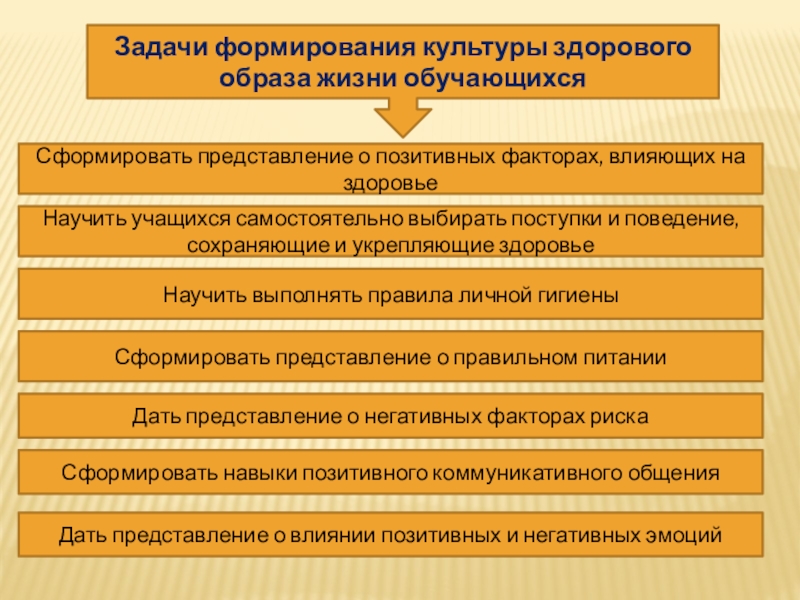 Задачи формирования культуры здорового образа жизни обучающихся

Сформировать представление о позитивных факторах, влияющих на здоровье

Научить учащихся самостоятельно выбирать поступки и поведение, сохраняющие и укрепляющие здоровье

Научить выполнять правила личной гигиены

Сформировать представление о правильном питании

Дать представление о негативных факторах риска

Сформировать навыки позитивного коммуникативного общения

Дать представление о влиянии позитивных и негативных эмоций